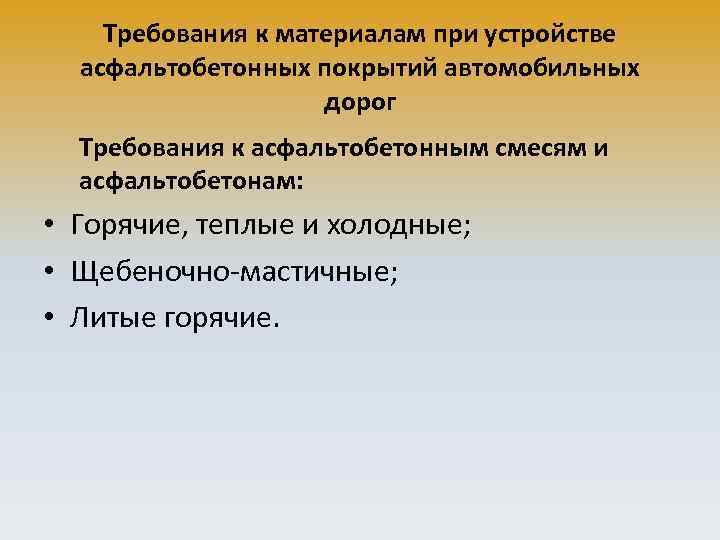 Требования к материалам при устройстве асфальтобетонных покрытий автомобильных дорог

Требования к асфальтобетонным смесям и асфальтобетонам:

• Горячие, теплые и холодные;
• Щебеночно-мастичные;
• Литые горячие.